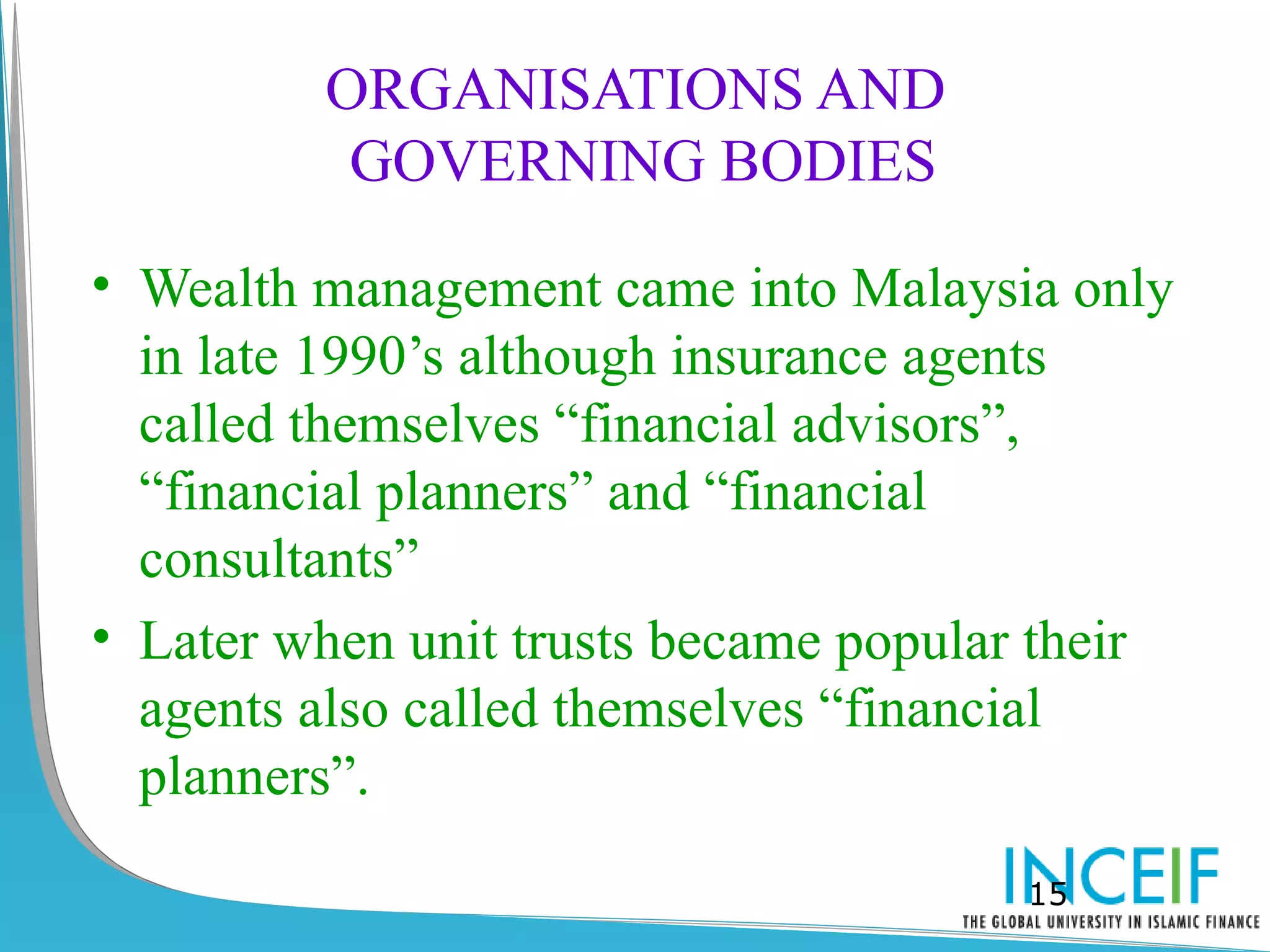 ORGANISATIONS AND GOVERNING BODIES

• Wealth management came into Malaysia only in late 1990’s although insurance agents called themselves “financial advisors”, “financial planners” and “financial consultants”

• Later when unit trusts became popular their agents also called themselves “financial planners”.

INCEIF
15
THE GLOBAL UNIVERSITY IN ISLAMIC FINANCE